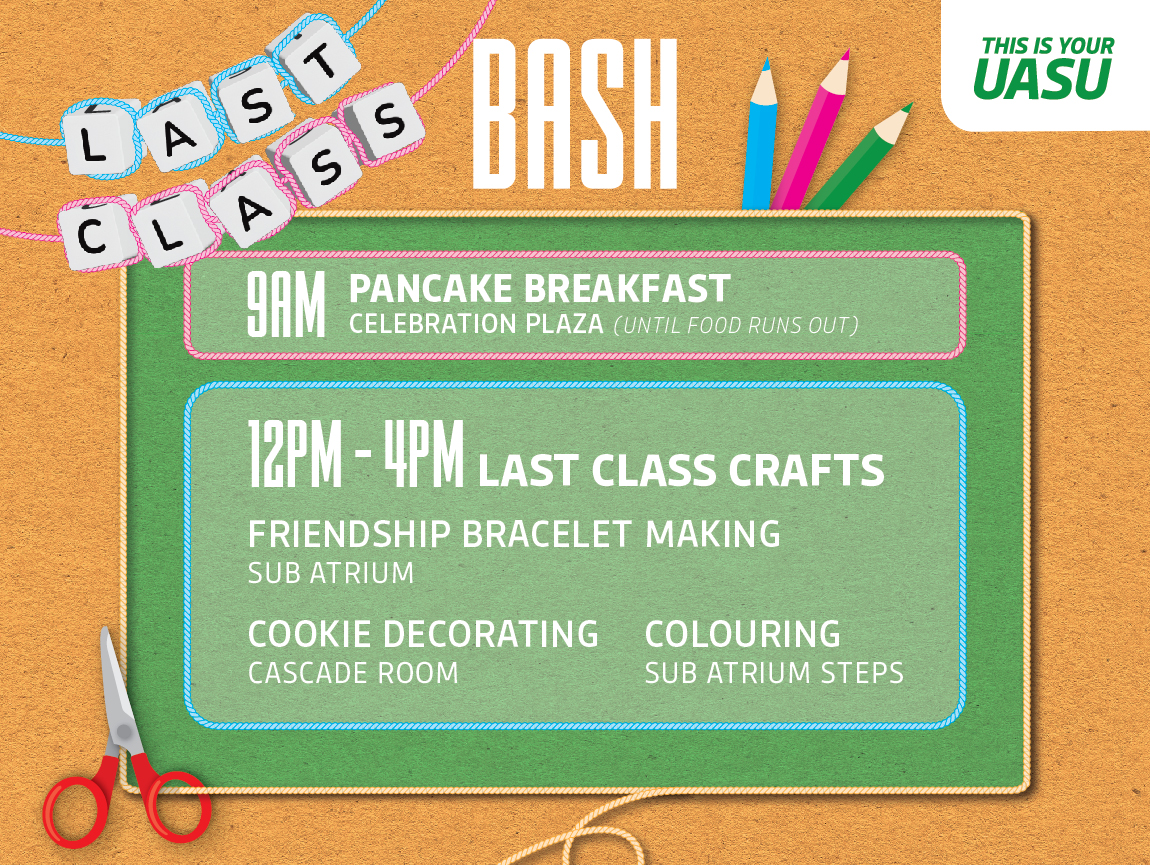 LAST CLASS BASH

THIS IS YOUR UASU

9AM PANCAKE BREAKFAST
CELEBRATION PLAZA (UNTIL FOOD RUNS OUT)

12PM - 4PM LAST CLASS CRAFTS

FRIENDSHIP BRACELET MAKING
SUB ATRIUM

COOKIE DECORATING
CASCADE ROOM

COLOURING
SUB ATRIUM STEPS